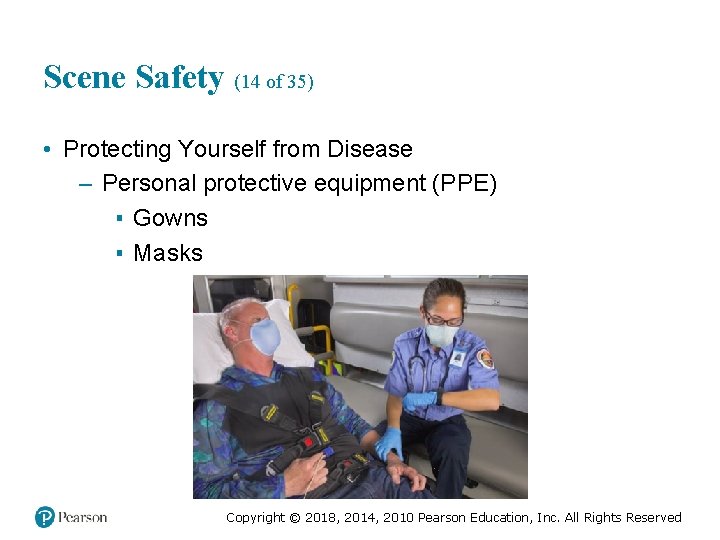 Scene Safety (14 of 35)

• Protecting Yourself from Disease
– Personal protective equipment (PPE)
▪ Gowns
▪ Masks

Pearson

Copyright © 2018, 2014, 2010 Pearson Education, Inc. All Rights Reserved